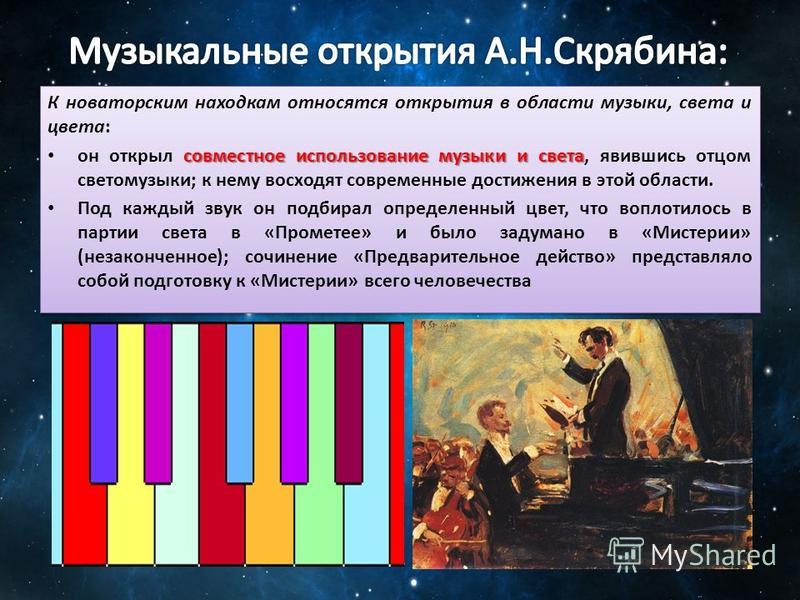 Музыкальные открытия А.Н.Скрябина:

К новаторским находкам относятся открытия в области музыки, света и цвета:

• он открыл совместное использование музыки и света, явившись отцом светомузыки; к нему восходят современные достижения в этой области.

• Под каждый звук он подбирал определенный цвет, что воплотилось в партии света в «Прометее» и было задумано в «Мистерии» (незаконченное); сочинение «Предварительное действо» представляло собой подготовку к «Мистерии» всего человечества

MyShared